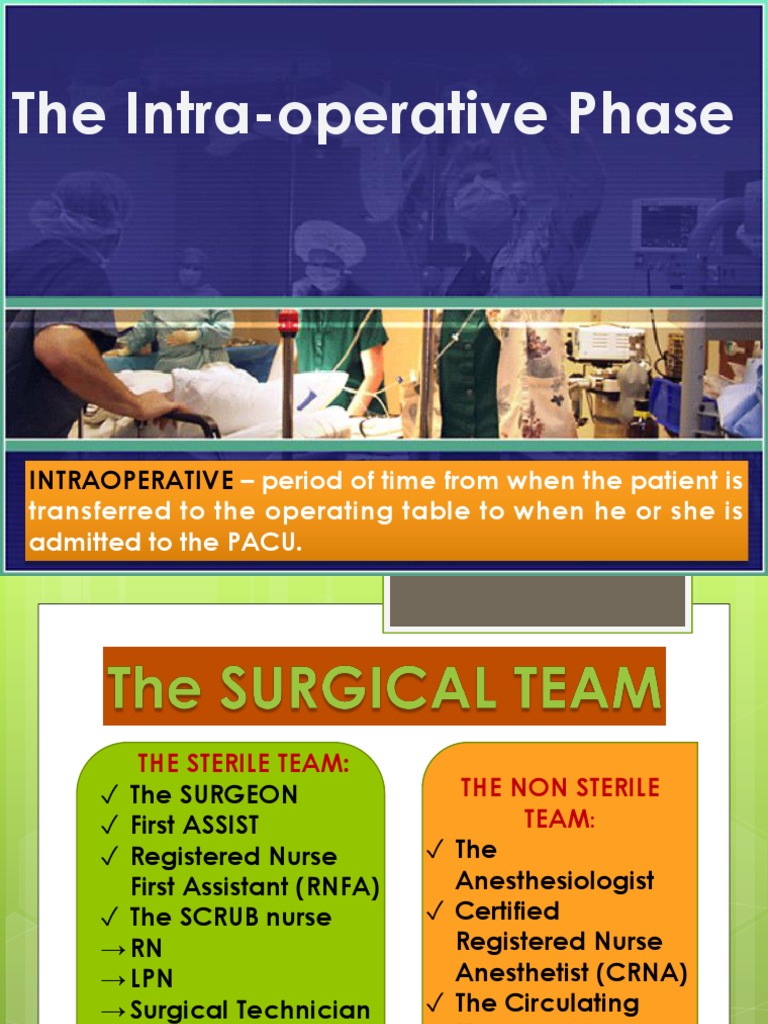 The Intra-operative Phase

INTRAOPERATIVE – period of time from when the patient is transferred to the operating table to when he or she is admitted to the PACU.

The SURGICAL TEAM

THE STERILE TEAM:
✓ The SURGEON
✓ First ASSIST
✓ Registered Nurse First Assistant (RNFA)
✓ The SCRUB nurse
→ RN
→ LPN
→ Surgical Technician

THE NON STERILE TEAM:
✓ The Anesthesiologist
✓ Certified Registered Nurse Anesthetist (CRNA)
✓ The Circulating